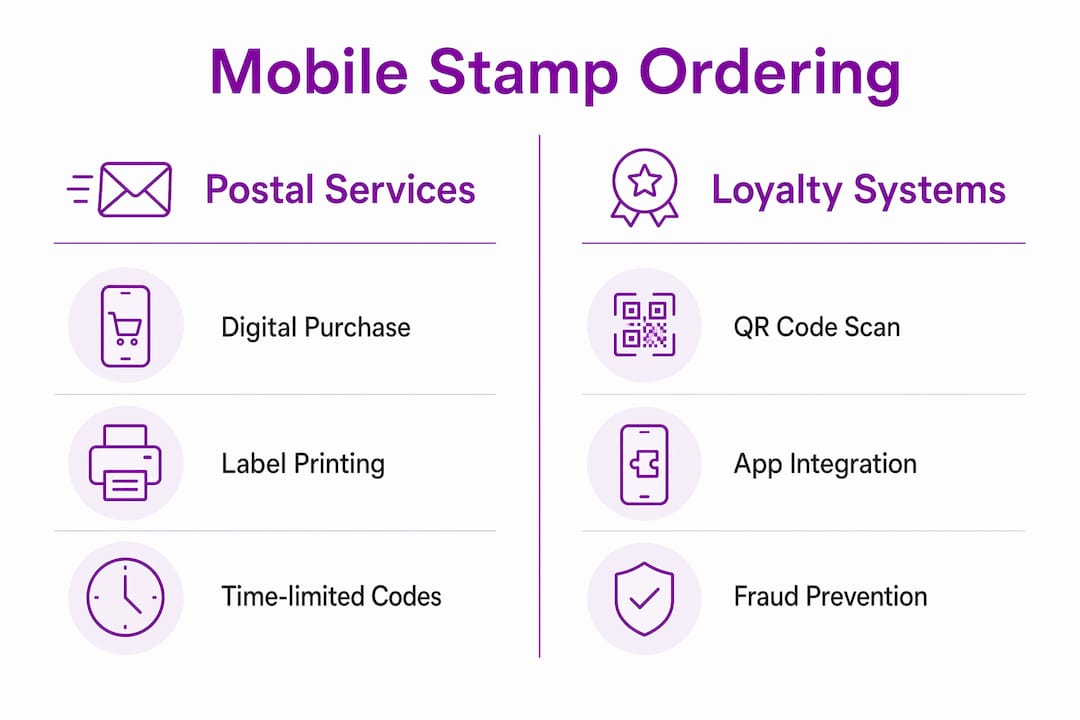 Mobile Stamp Ordering

Postal Services

Digital Purchase

Label Printing

Time-limited Codes

Loyalty Systems

QR Code Scan

App Integration

Fraud Prevention